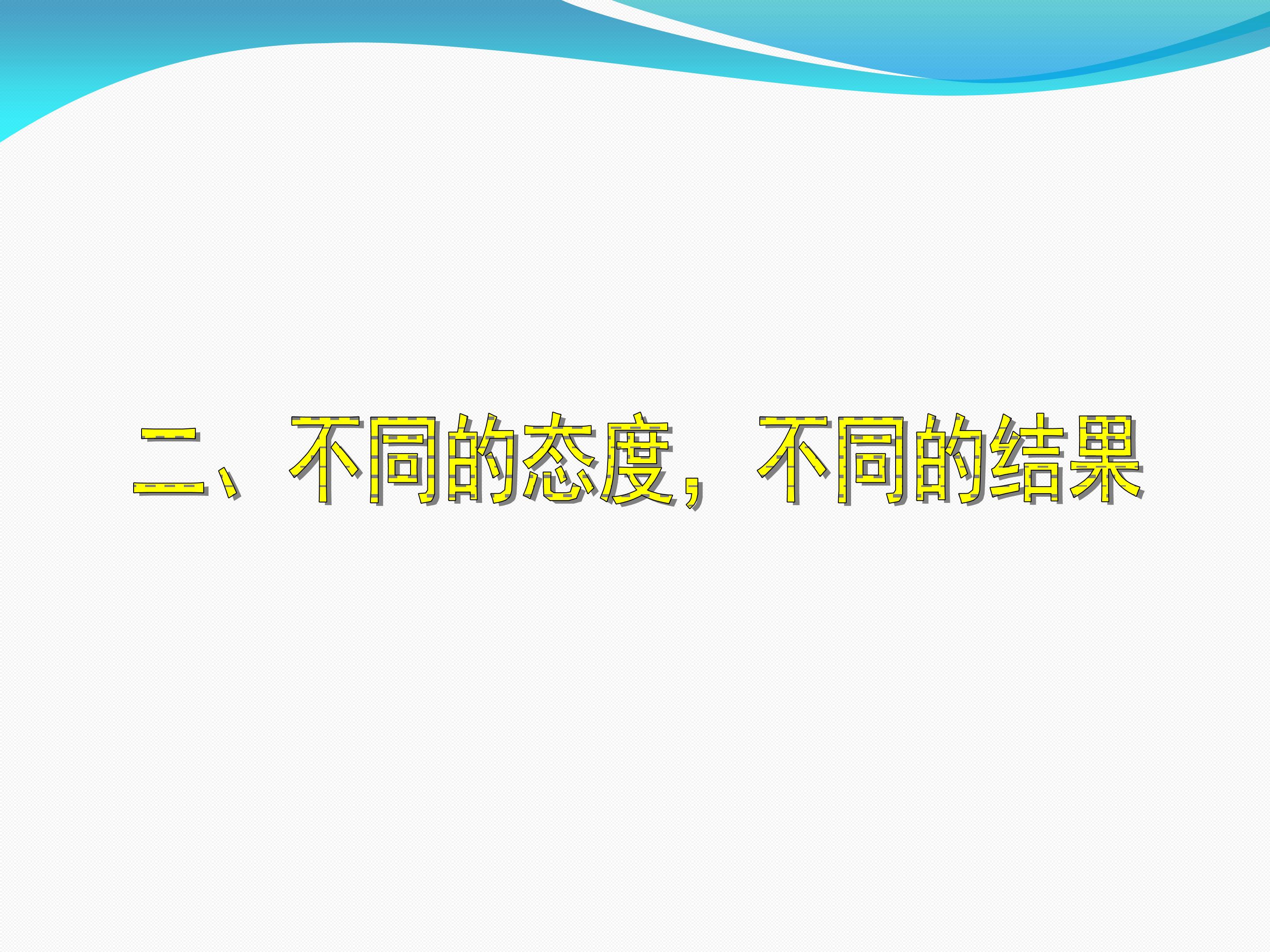 二、不同的态度，不同的结果